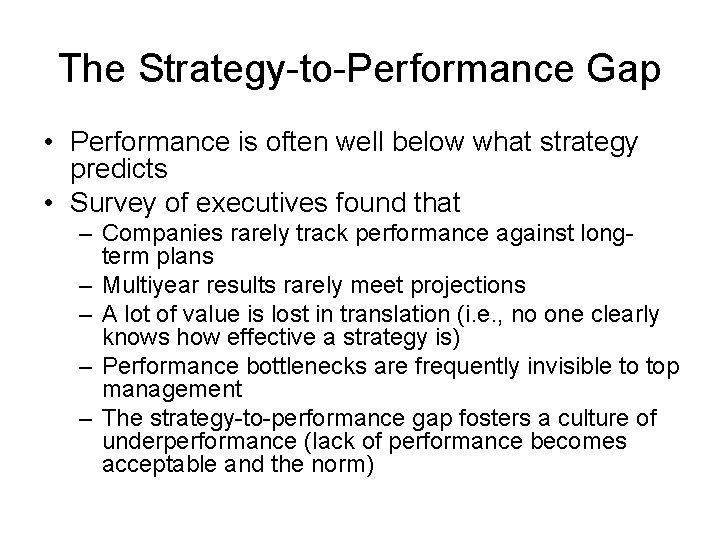 The Strategy-to-Performance Gap

• Performance is often well below what strategy predicts
• Survey of executives found that
– Companies rarely track performance against long-term plans
– Multiyear results rarely meet projections
– A lot of value is lost in translation (i.e., no one clearly knows how effective a strategy is)
– Performance bottlenecks are frequently invisible to top management
– The strategy-to-performance gap fosters a culture of underperformance (lack of performance becomes acceptable and the norm)